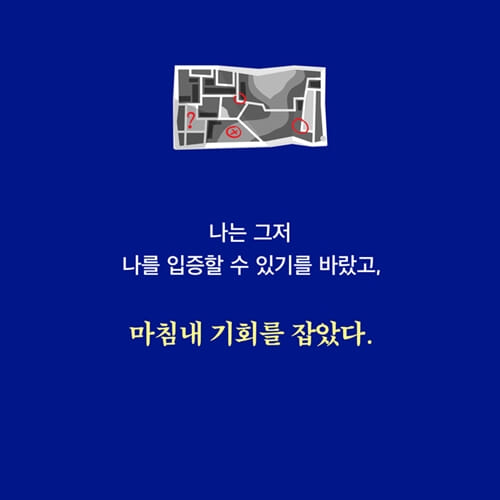 ?

나는 그저
나를 입증할 수 있기를 바랐고,

마침내 기회를 잡았다.